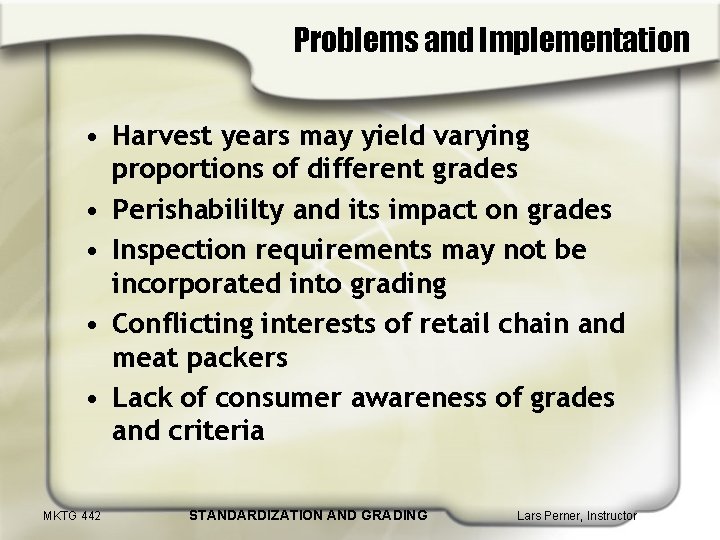 Problems and Implementation

• Harvest years may yield varying proportions of different grades
• Perishabililty and its impact on grades
• Inspection requirements may not be incorporated into grading
• Conflicting interests of retail chain and meat packers
• Lack of consumer awareness of grades and criteria

MKTG 442
STANDARDIZATION AND GRADING
Lars Perner, Instructor